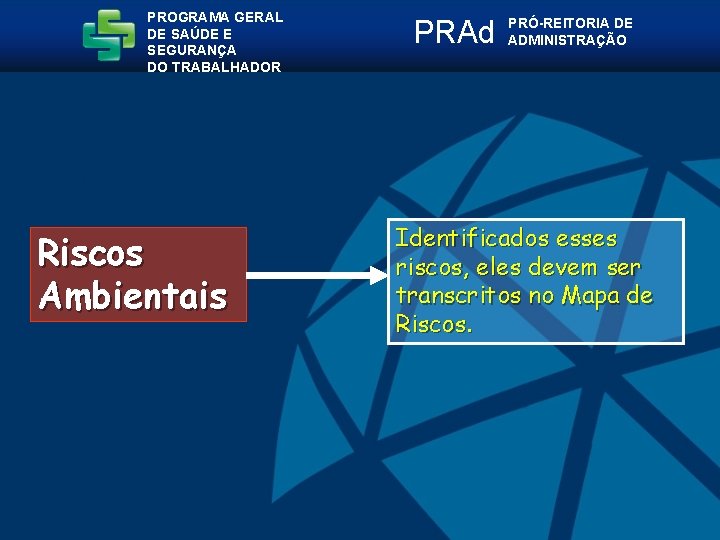 PROGRAMA GERAL DE SAÚDE E SEGURANÇA DO TRABALHADOR

PRAd PRÓ-REITORIA DE ADMINISTRAÇÃO

Riscos Ambientais

Identificados esses riscos, eles devem ser transcritos no Mapa de Riscos.